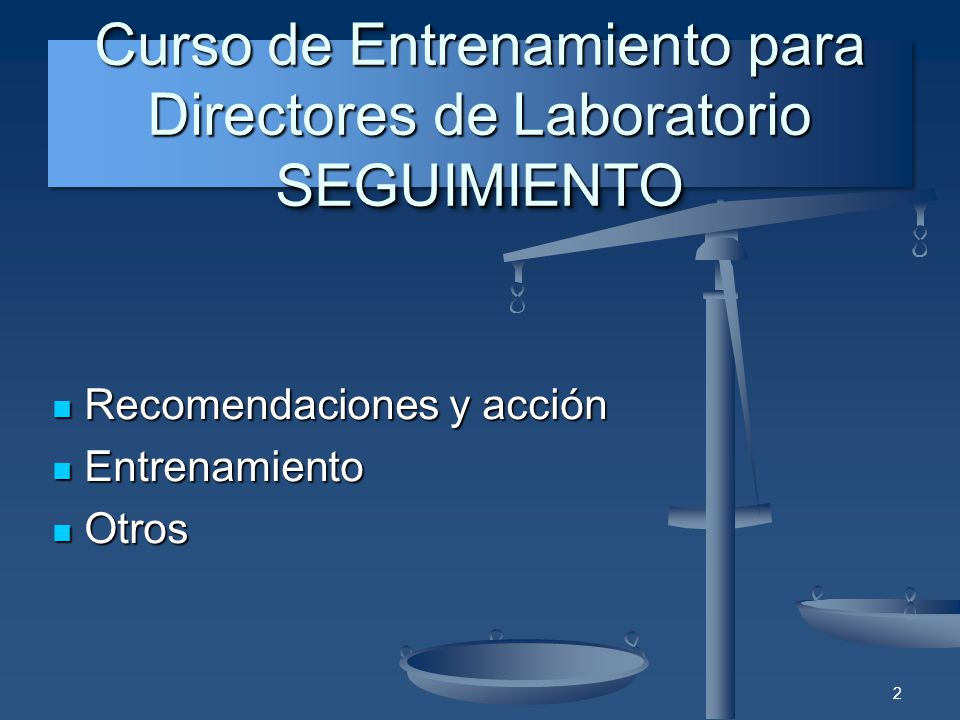 Curso de Entrenamiento para Directores de Laboratorio SEGUIMIENTO

- Recomendaciones y acción
- Entrenamiento
- Otros

2